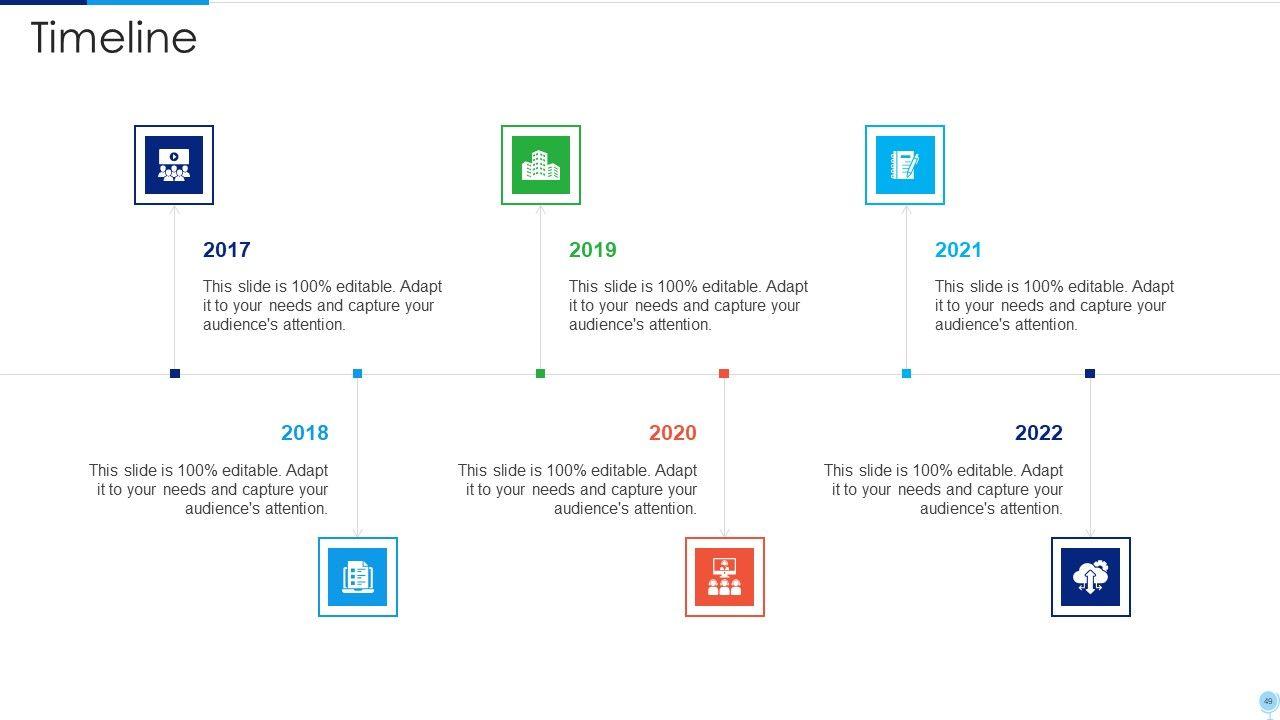 Timeline

2017

This slide is 100% editable. Adapt it to your needs and capture your audience's attention.

2019

This slide is 100% editable. Adapt it to your needs and capture your audience's attention.

2021

This slide is 100% editable. Adapt it to your needs and capture your audience's attention.

2018

This slide is 100% editable. Adapt it to your needs and capture your audience's attention.

2020

This slide is 100% editable. Adapt it to your needs and capture your audience's attention.

2022

This slide is 100% editable. Adapt it to your needs and capture your audience's attention.

49